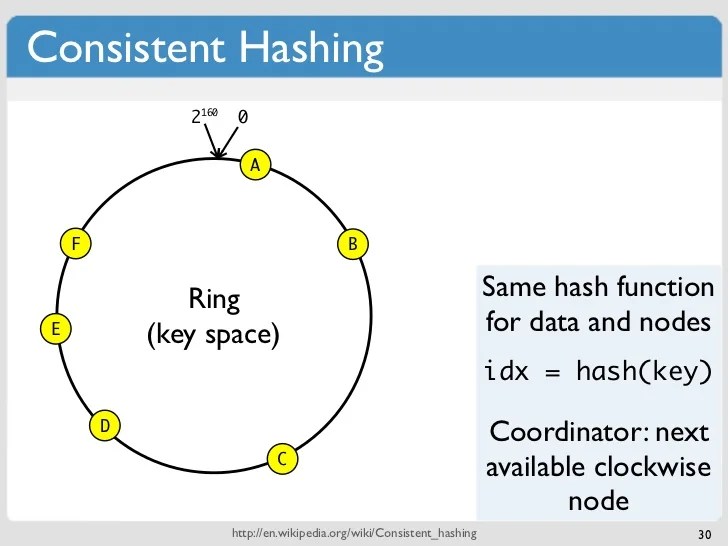 Consistent Hashing

$2^{160}$ 0

A

B

C

D

E

F

Ring
(key space)

Same hash function for data and nodes

idx = hash(key)

Coordinator: next available clockwise node

http://en.wikipedia.org/wiki/Consistent_hashing

30